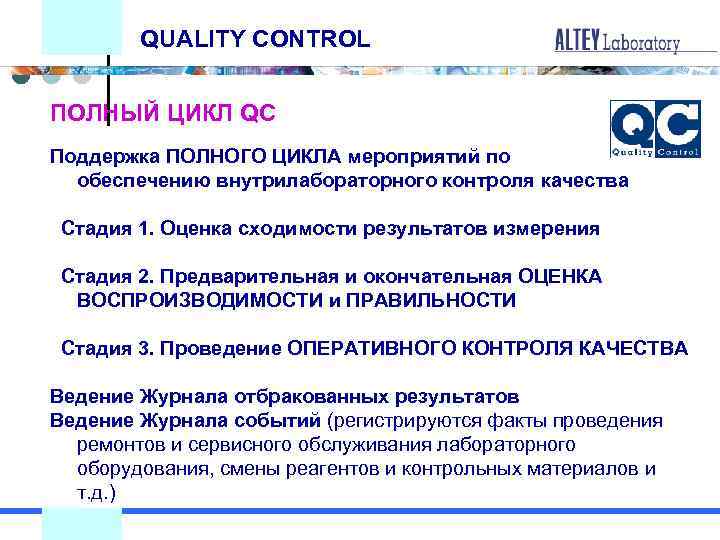 QUALITY CONTROL

ALTEY Laboratory

ПОЛНЫЙ ЦИКЛ QC

QC Quality Control

Поддержка ПОЛНОГО ЦИКЛА мероприятий по обеспечению внутрилабораторного контроля качества

Стадия 1. Оценка сходимости результатов измерения

Стадия 2. Предварительная и окончательная ОЦЕНКА ВОСПРОИЗВОДИМОСТИ и ПРАВИЛЬНОСТИ

Стадия 3. Проведение ОПЕРАТИВНОГО КОНТРОЛЯ КАЧЕСТВА

Ведение Журнала отбракованных результатов
Ведение Журнала событий (регистрируются факты проведения ремонтов и сервисного обслуживания лабораторного оборудования, смены реагентов и контрольных материалов и т.д.)